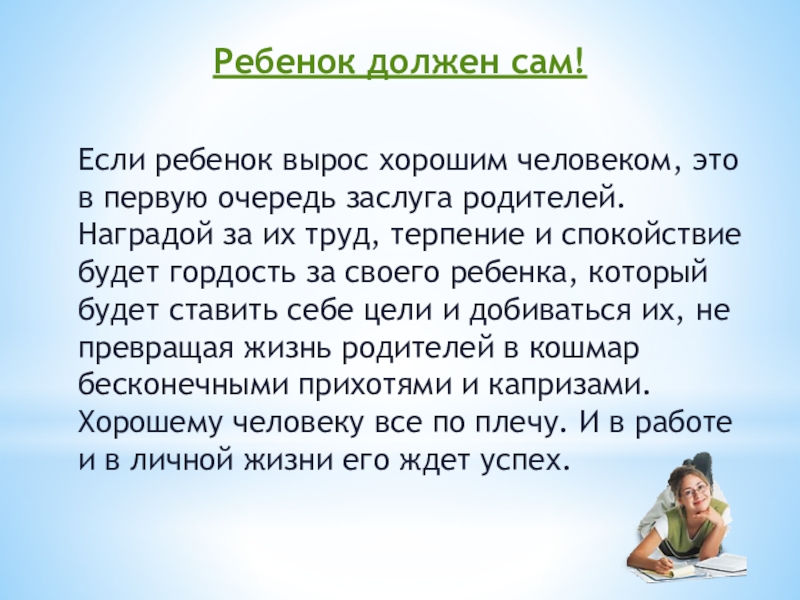 Ребенок должен сам!

Если ребенок вырос хорошим человеком, это в первую очередь заслуга родителей. Наградой за их труд, терпение и спокойствие будет гордость за своего ребенка, который будет ставить себе цели и добиваться их, не превращая жизнь родителей в кошмар бесконечными прихотями и капризами. Хорошему человеку все по плечу. И в работе и в личной жизни его ждет успех.